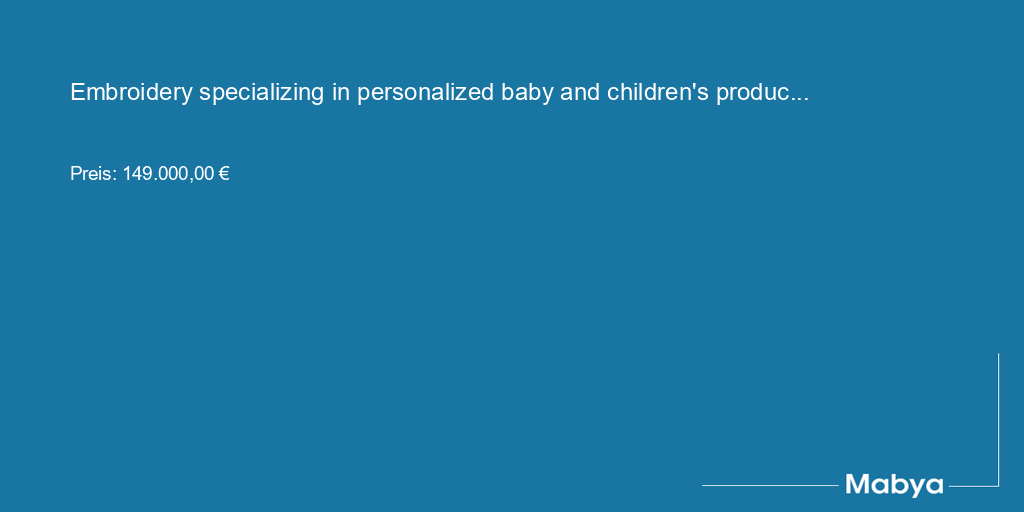 Embroidery specializing in personalized baby and children's produc...

Preis: 149.000,00 €

Mabya